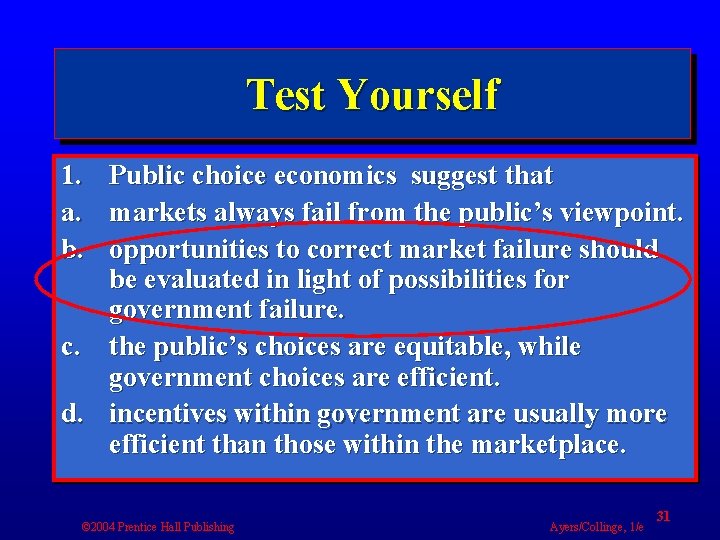 Test Yourself

1. Public choice economics suggest that

a. markets always fail from the public's viewpoint.

b. opportunities to correct market failure should be evaluated in light of possibilities for government failure.

c. the public's choices are equitable, while government choices are efficient.

d. incentives within government are usually more efficient than those within the marketplace.

©2004 Prentice Hall Publishing

Ayers/Collinge, 1/e

31